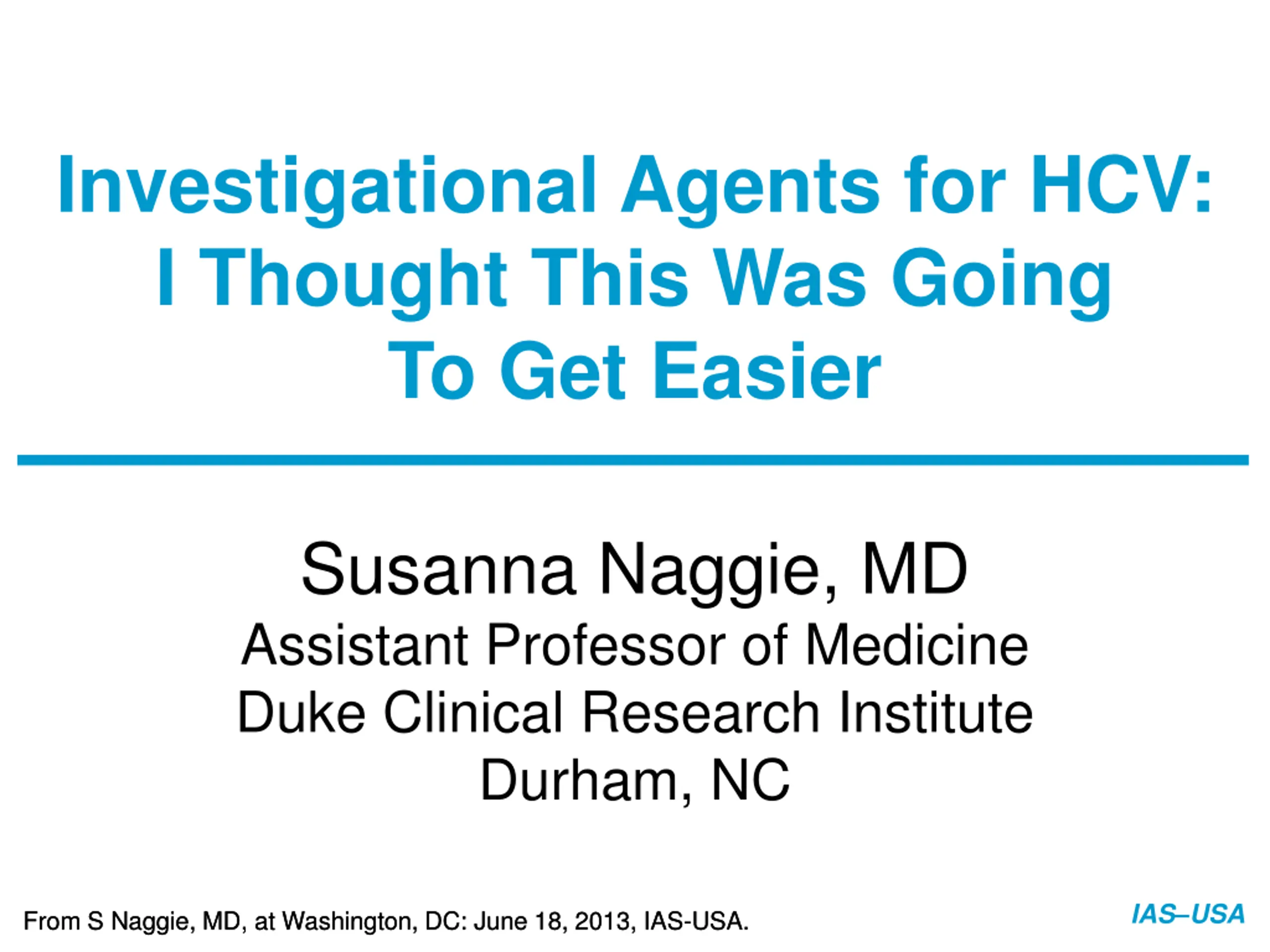 Investigational Agents for HCV: I Thought This Was Going To Get Easier

Susanna Naggie, MD
Assistant Professor of Medicine
Duke Clinical Research Institute
Durham, NC

From S Naggie, MD, at Washington, DC: June 18, 2013, IAS-USA.

IAS–USA